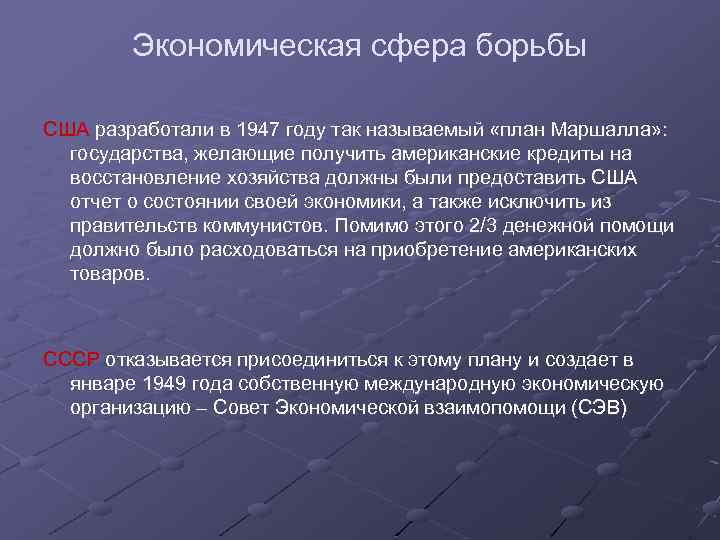 Экономическая сфера борьбы

США разработали в 1947 году так называемый «план Маршалла»: государства, желающие получить американские кредиты на восстановление хозяйства должны были предоставить США отчет о состоянии своей экономики, а также исключить из правительств коммунистов. Помимо этого 2/3 денежной помощи должно было расходоваться на приобретение американских товаров.

СССР отказывается присоединиться к этому плану и создает в январе 1949 года собственную международную экономическую организацию – Совет Экономической взаимопомощи (СЭВ)